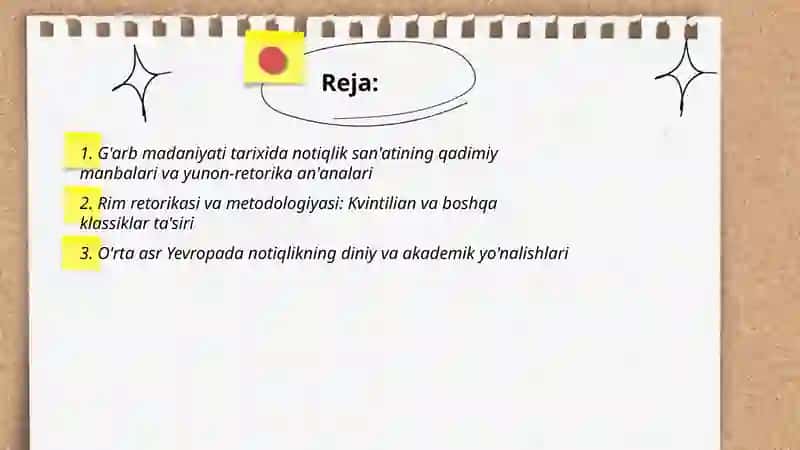 Reja:

1. G'arb madaniyati tarixida notiqlik san'atining qadimiy manbalari va yunon-retorika an'analari

2. Rim retorikasi va metodologiyasi: Kvintilian va boshqa klassiklar ta'siri

3. O'rta asr Yevropada notiqlikning diniy va akademik yo'nalishlari